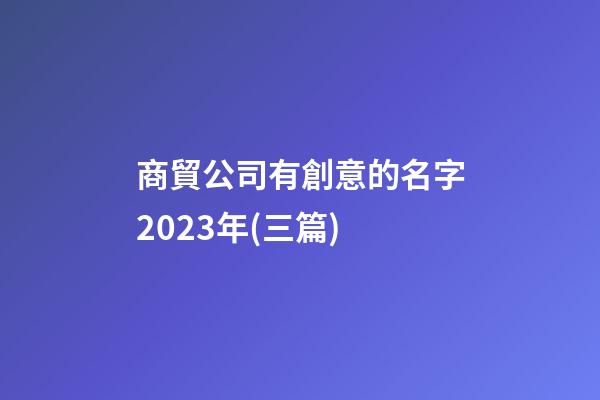 商貿公司有創意的名字2023年(三篇)